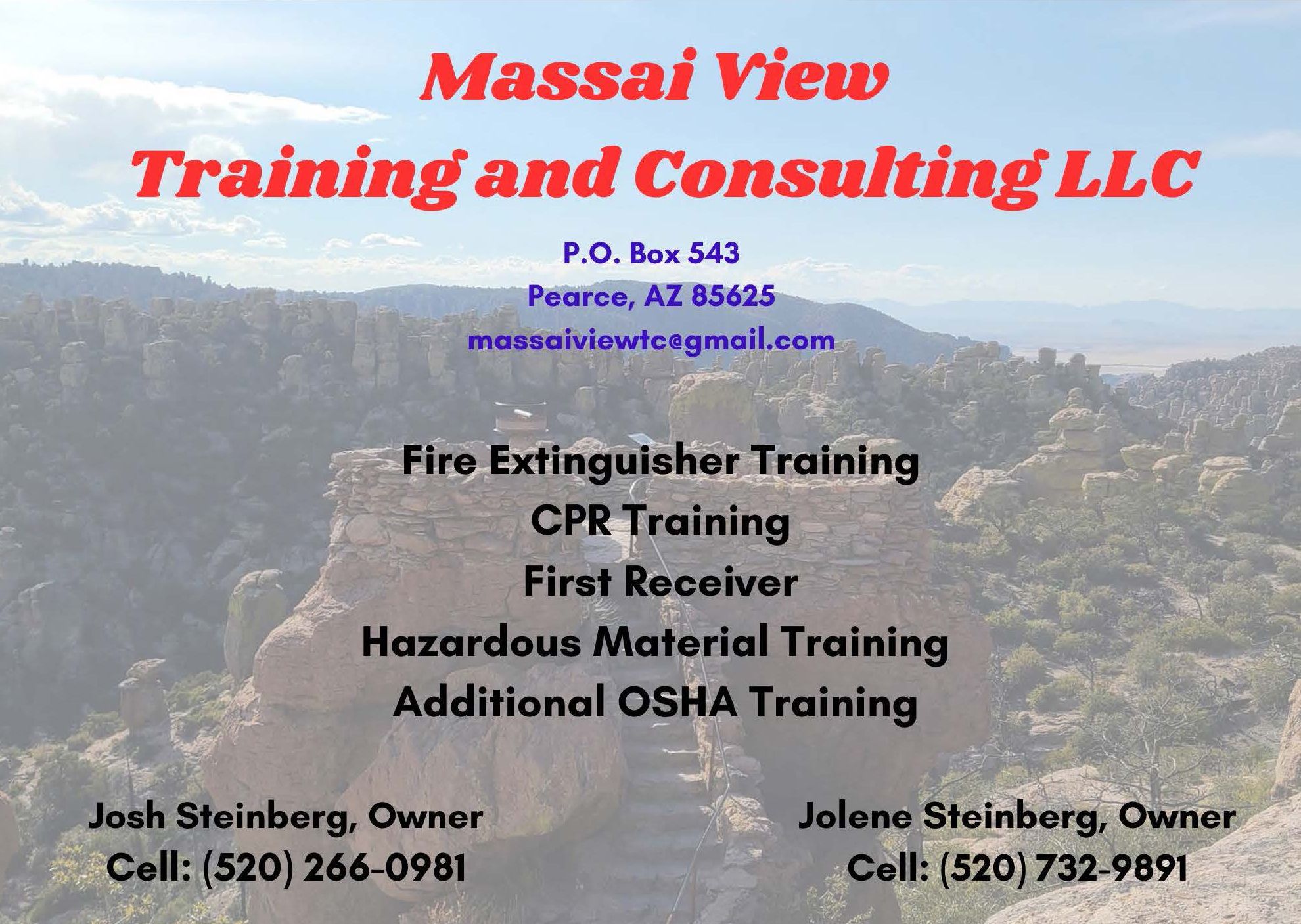 Massai View
Training and Consulting LLC

P.O. Box 543
Pearce, AZ 85625
massaiviewtc@gmail.com

Fire Extinguisher Training
CPR Training
First Receiver
Hazardous Material Training
Additional OSHA Training

Josh Steinberg, Owner
Cell: (520) 266-0981

Jolene Steinberg, Owner
Cell: (520) 732-9891